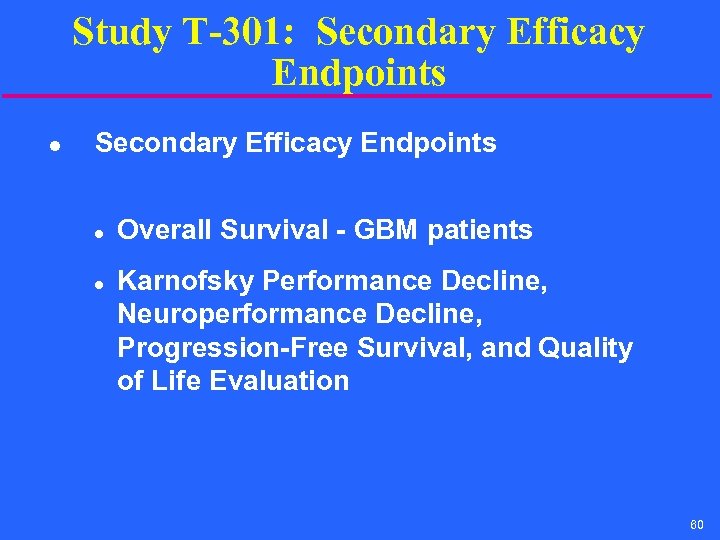 Study T-301: Secondary Efficacy Endpoints

• Secondary Efficacy Endpoints

• Overall Survival - GBM patients

• Karnofsky Performance Decline, Neuroperformance Decline, Progression-Free Survival, and Quality of Life Evaluation

60